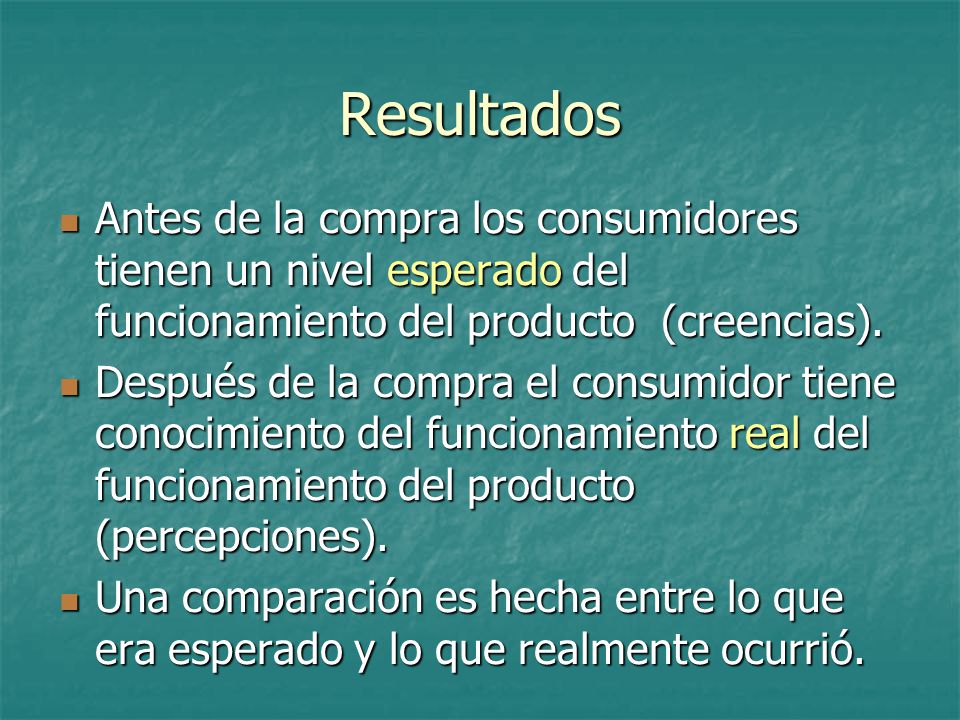 Resultados

Antes de la compra los consumidores tienen un nivel esperado del funcionamiento del producto  (creencias).

Después de la compra el consumidor tiene conocimiento del funcionamiento real del funcionamiento del producto (percepciones).

Una comparación es hecha entre lo que era esperado y lo que realmente ocurrió.